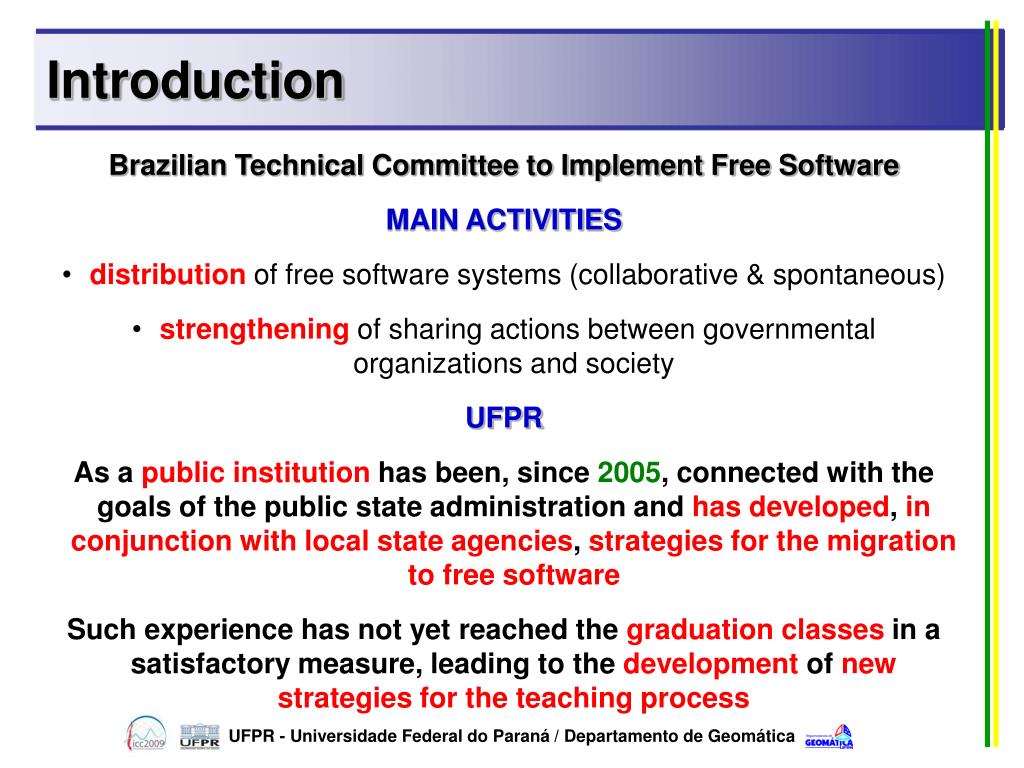 Introduction

Brazilian Technical Committee to Implement Free Software

MAIN ACTIVITIES

• distribution of free software systems (collaborative & spontaneous)

• strengthening of sharing actions between governmental organizations and society

UFPR

As a public institution has been, since 2005, connected with the goals of the public state administration and has developed, in conjunction with local state agencies, strategies for the migration to free software

Such experience has not yet reached the graduation classes in a satisfactory measure, leading to the development of new strategies for the teaching process

icc2009 UFPR UFPR - Universidade Federal do Paraná / Departamento de Geomática GEOMÁTICA